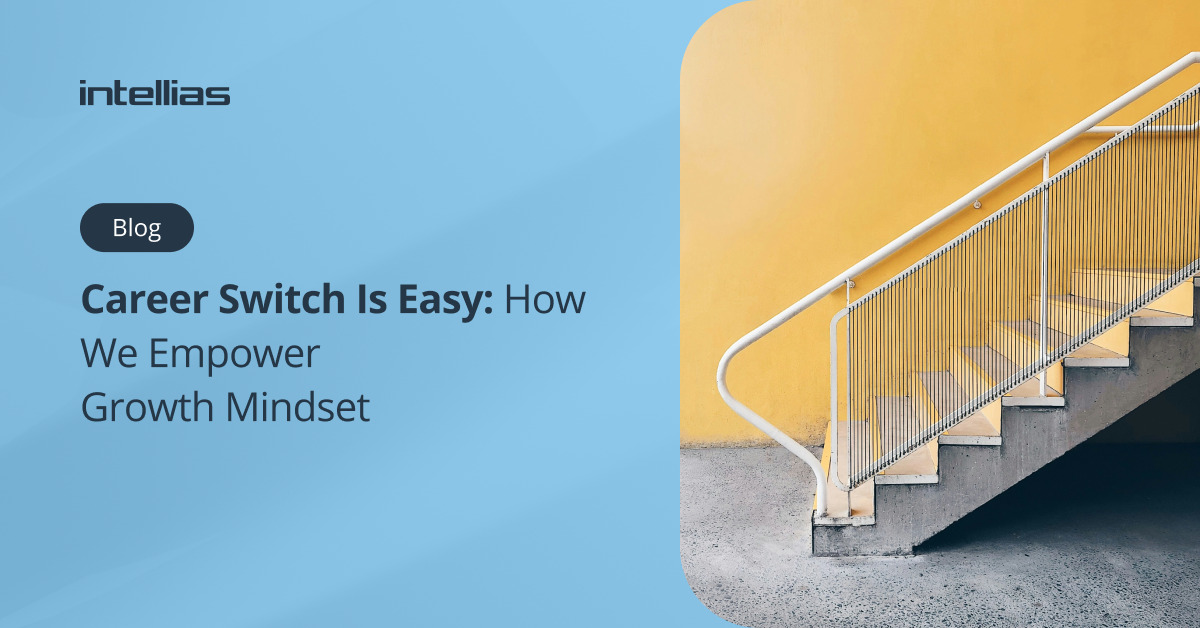 intellias

Blog

Career Switch Is Easy: How We Empower Growth Mindset